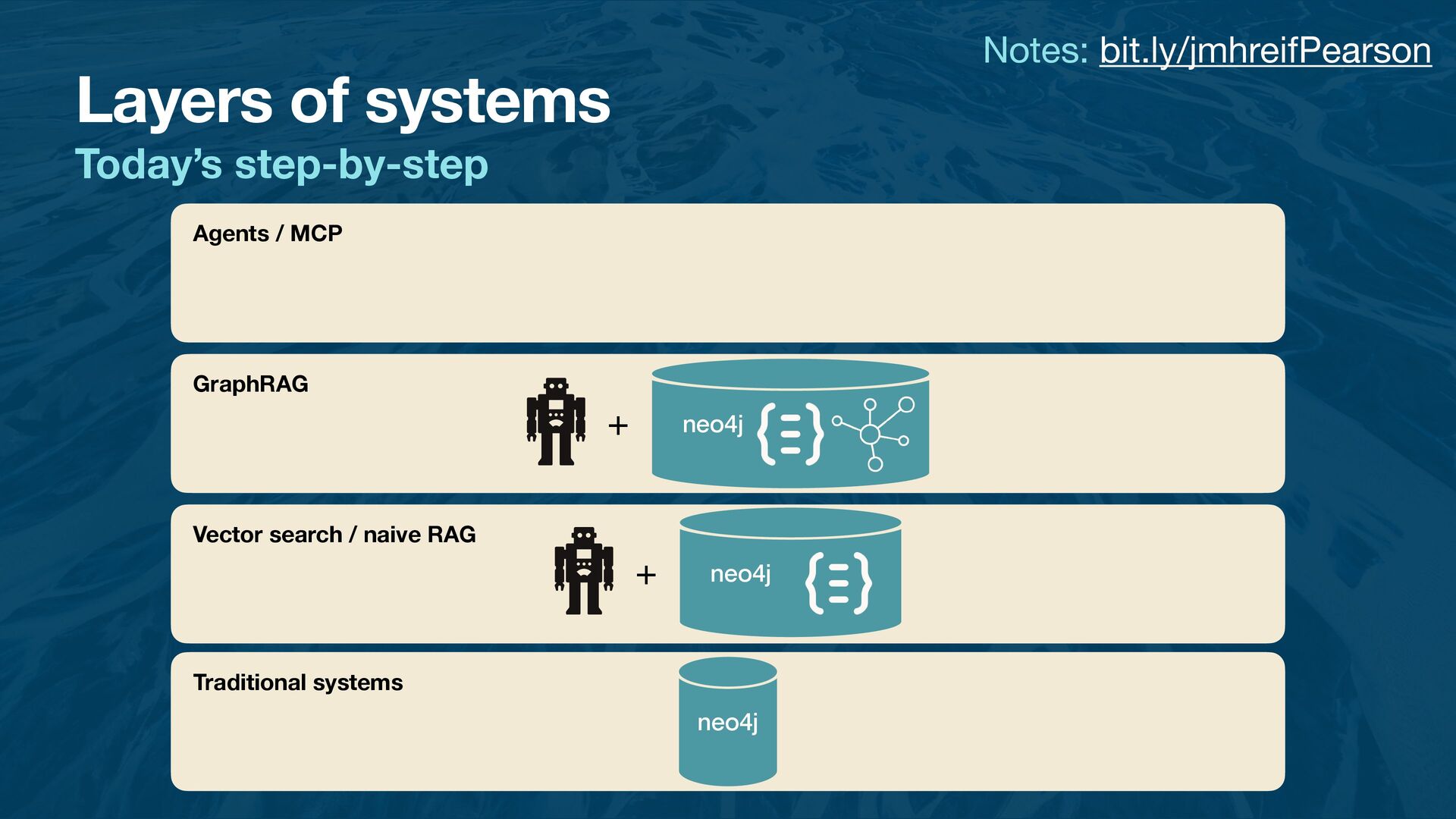 Notes: bit.ly/jmhreifPearson

Layers of systems

Today's step-by-step

Agents / MCP

GraphRAG

+

neo4j

Vector search / naive RAG

+

neo4j

Traditional systems

neo4j